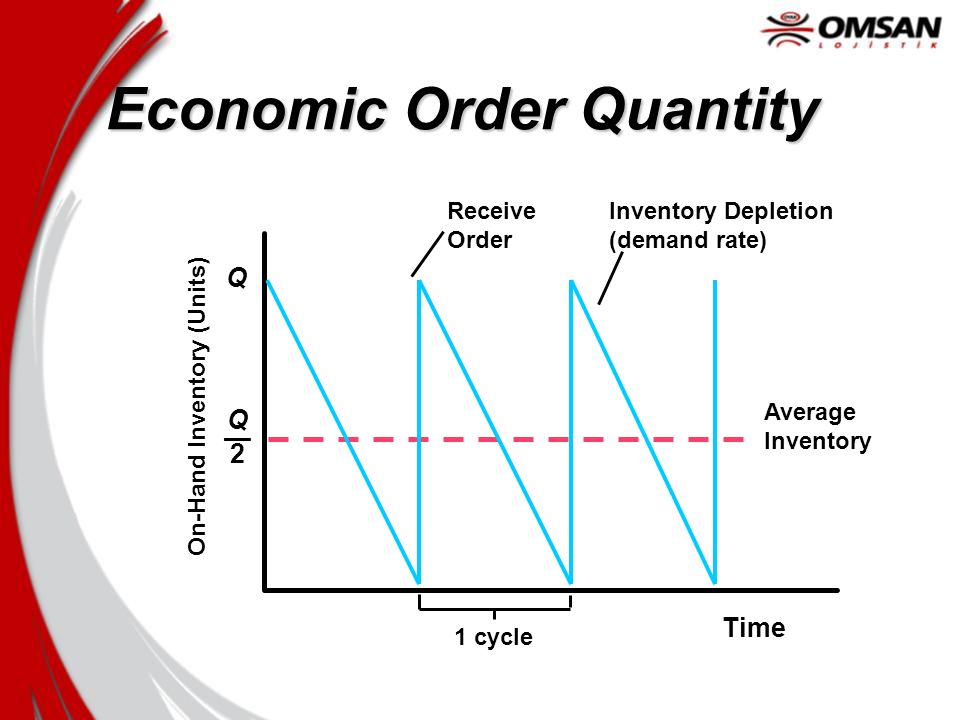 OMSAN LOJİSTİK

Economic Order Quantity

Receive Order

Inventory Depletion (demand rate)

On-Hand Inventory (Units)

$Q$

$\frac{Q}{2}$

Average Inventory

1 cycle

Time